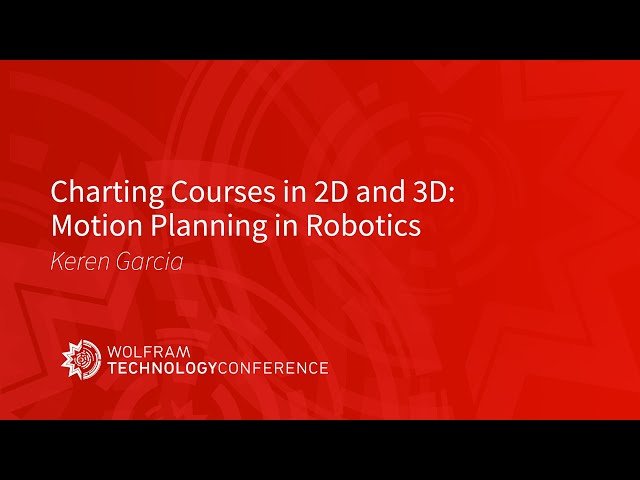 Charting Courses in 2D and 3D: Motion Planning in Robotics
Keren Garcia

WOLFRAM
TECHNOLOGYCONFERENCE